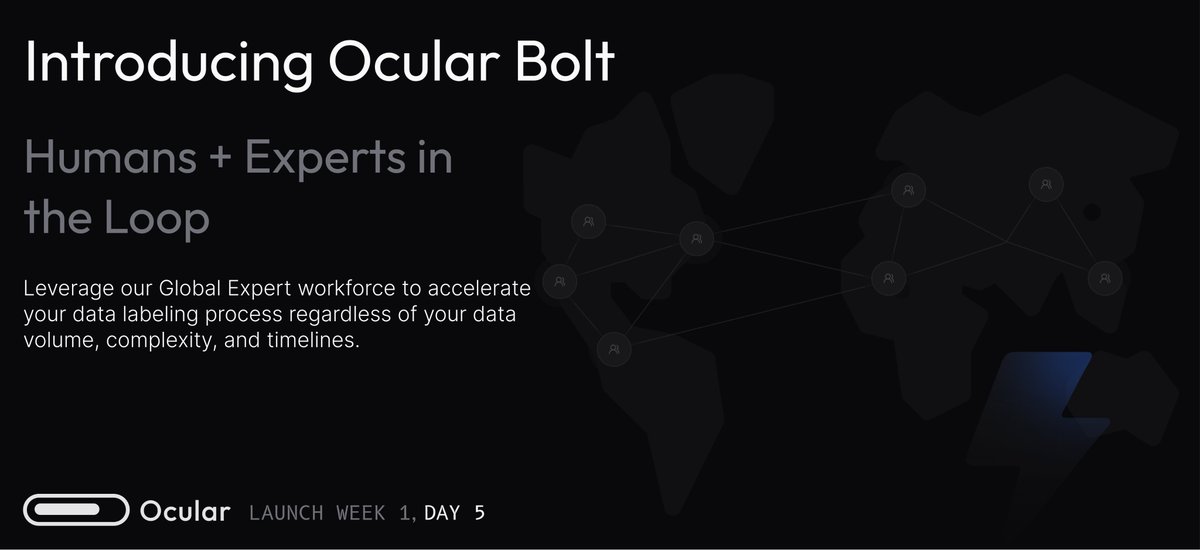 Introducing Ocular Bolt

Humans + Experts in the Loop

Leverage our Global Expert workforce to accelerate your data labeling process regardless of your data volume, complexity, and timelines.

Ocular LAUNCH WEEK 1, DAY 5